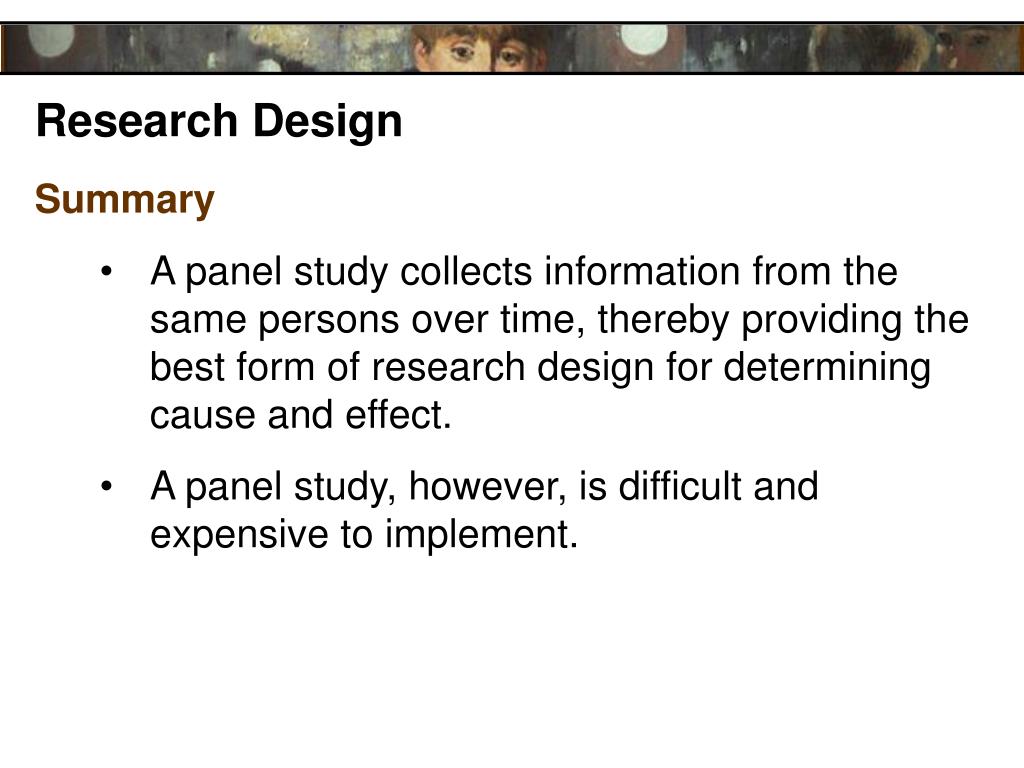 Research Design

Summary

• A panel study collects information from the same persons over time, thereby providing the best form of research design for determining cause and effect.

• A panel study, however, is difficult and expensive to implement.